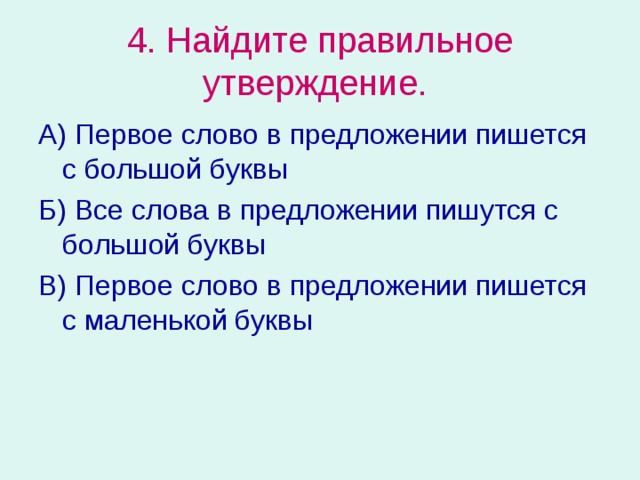 4. Найдите правильное утверждение.

А) Первое слово в предложении пишется с большой буквы

Б) Все слова в предложении пишутся с большой буквы

В) Первое слово в предложении пишется с маленькой буквы